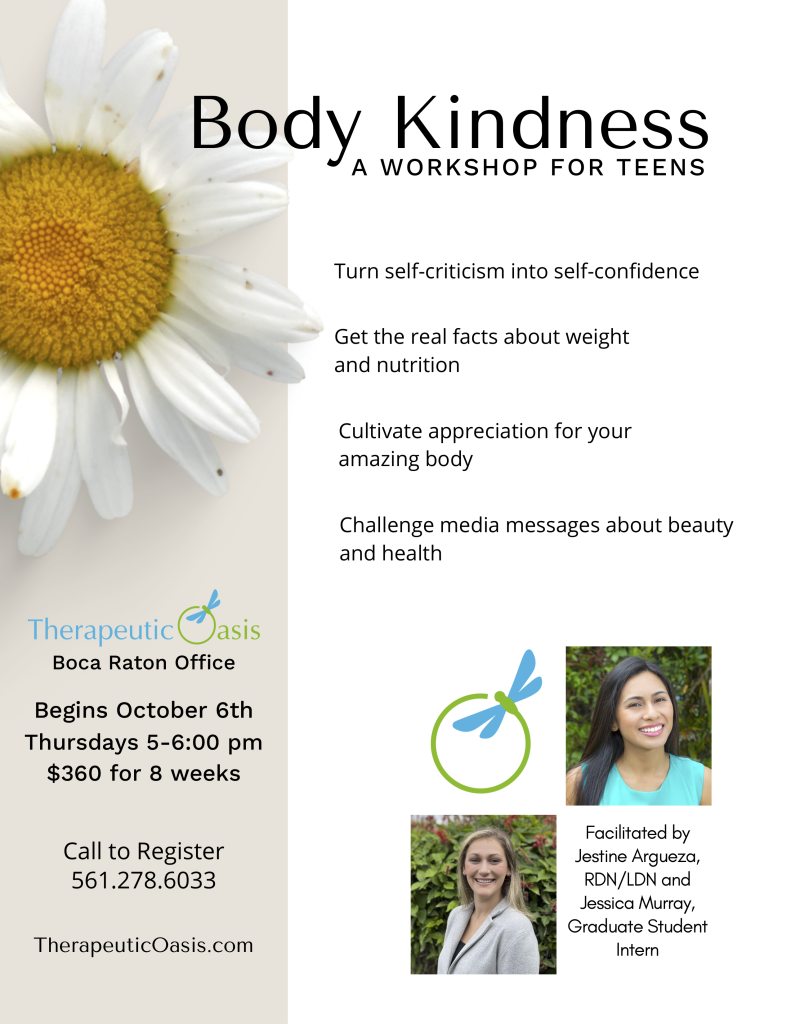 Body Kindness
A WORKSHOP FOR TEENS

Turn self-criticism into self-confidence

Get the real facts about weight and nutrition

Cultivate appreciation for your amazing body

Challenge media messages about beauty and health

Therapeutic Oasis
Boca Raton Office

Begins October 6th
Thursdays 5-6:00 pm
$360 for 8 weeks

Call to Register
561.278.6033

TherapeuticOasis.com

Facilitated by Jestine Argueza, RDN/LDN and Jessica Murray, Graduate Student Intern